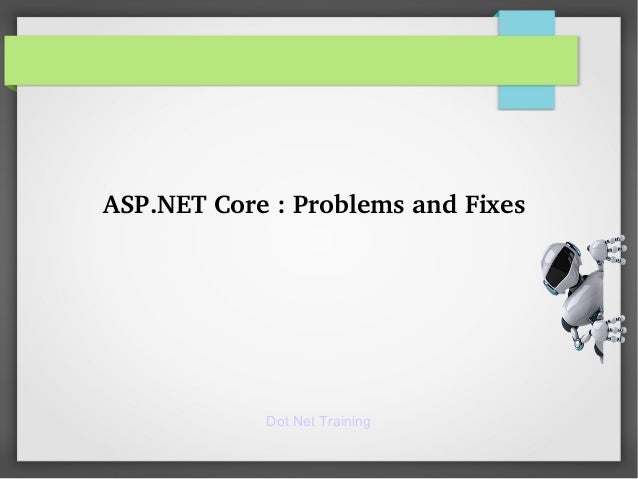 ASP.NET Core : Problems and Fixes

Dot Net Training